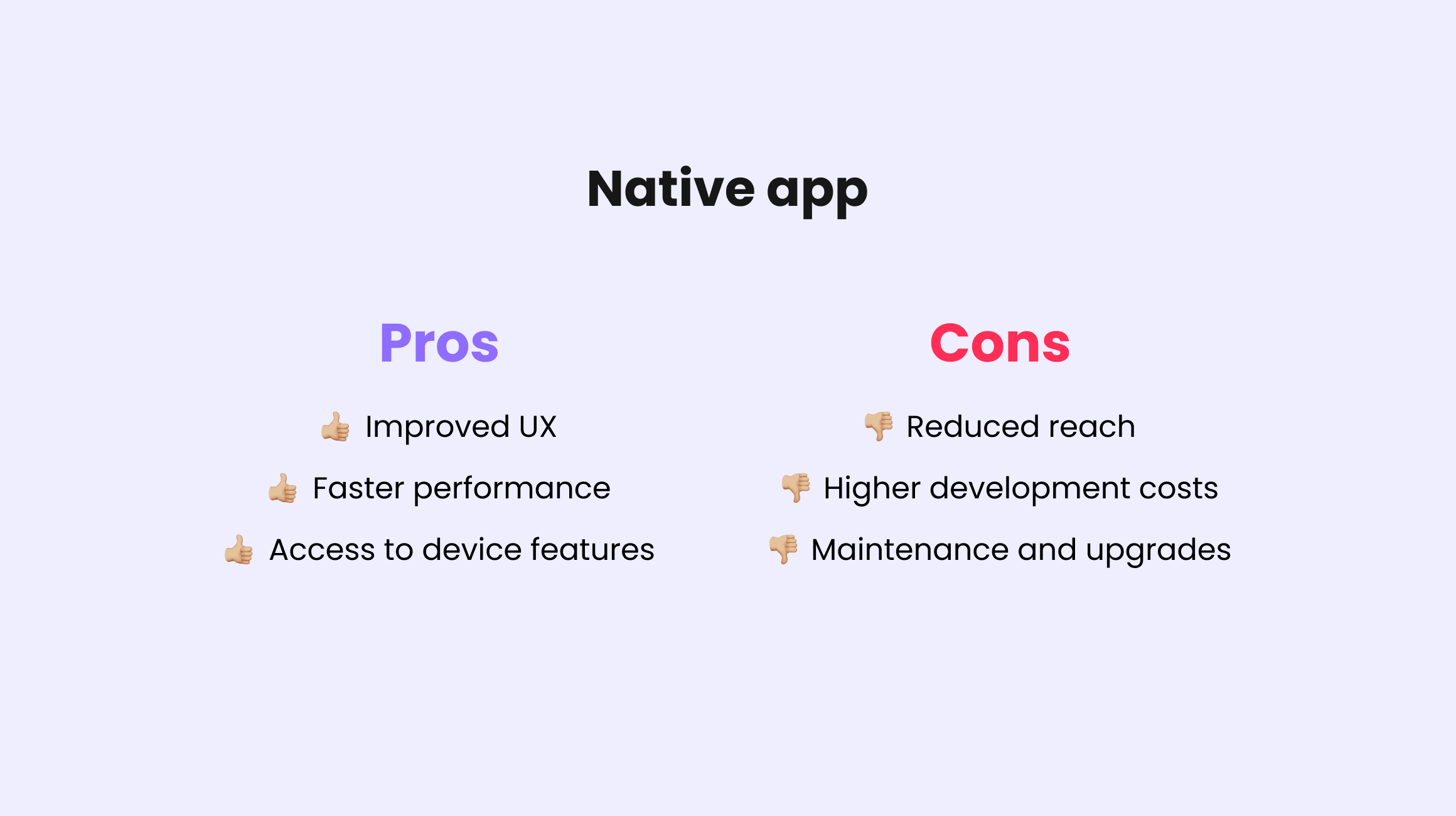 Native app

Pros

👍 Improved UX

👍 Faster performance

👍 Access to device features

Cons

👎 Reduced reach

👎 Higher development costs

👎 Maintenance and upgrades